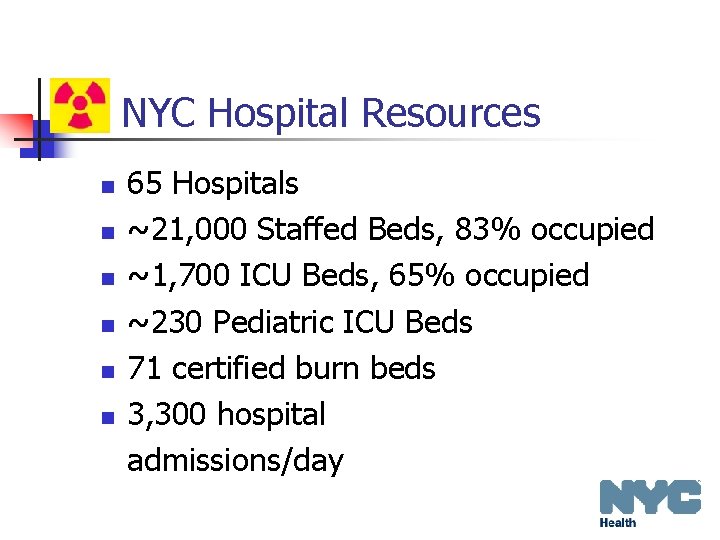 NYC Hospital Resources

- 65 Hospitals
- ~21,000 Staffed Beds, 83% occupied
- ~1,700 ICU Beds, 65% occupied
- ~230 Pediatric ICU Beds
- 71 certified burn beds
- 3,300 hospital admissions/day

NYC
Health